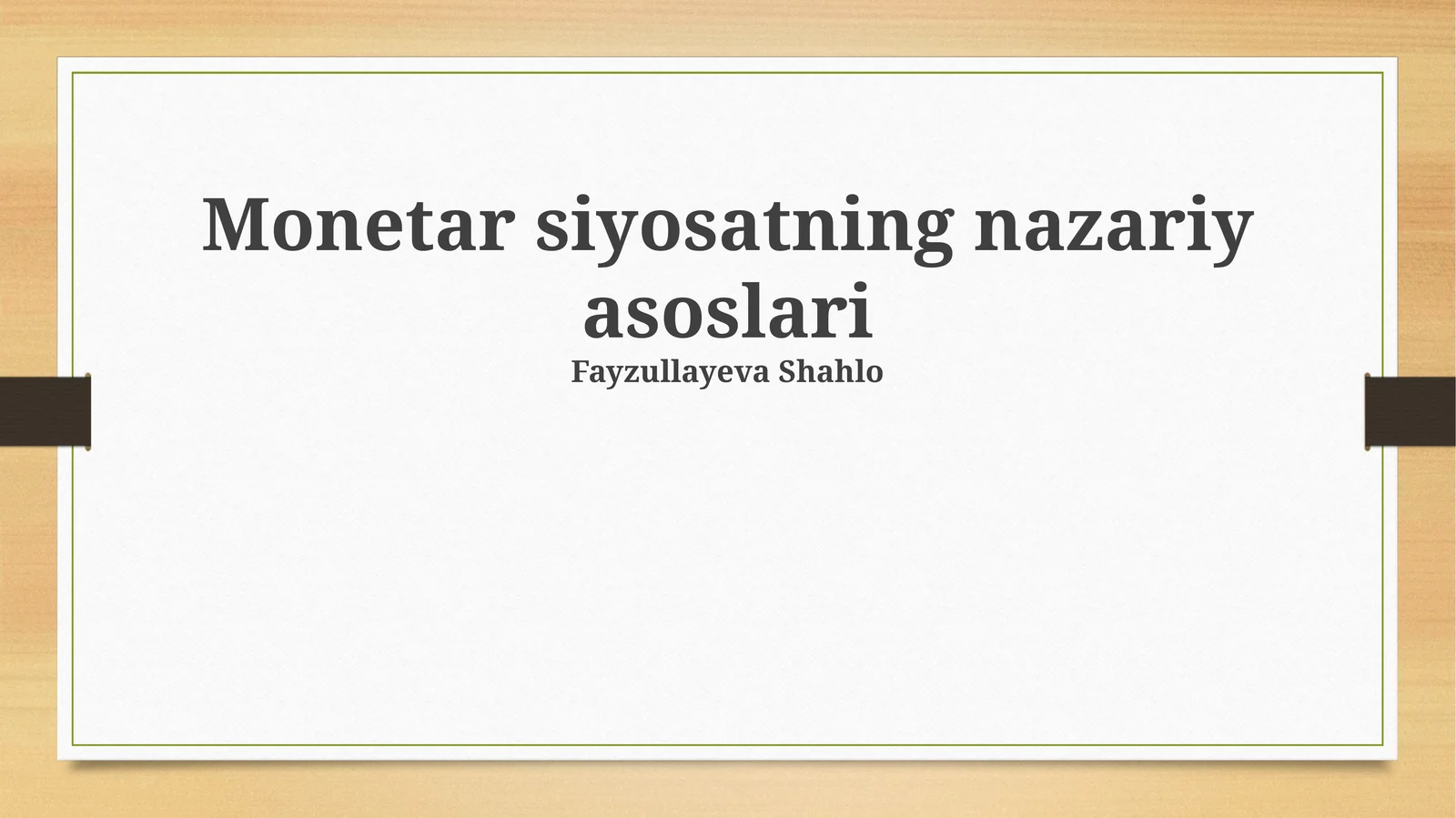 Monetar siyosatning nazariy asoslari
Fayzullayeva Shahlo